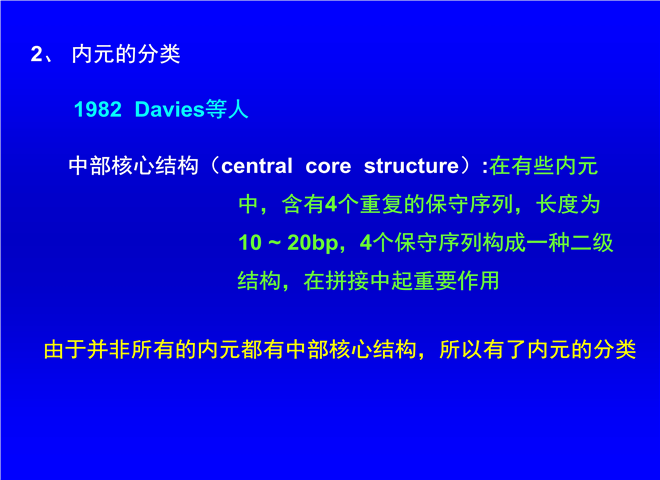 2、 内元的分类

1982 Davies等人

中部核心结构（central core structure）:在有些内元中，含有4个重复的保守序列，长度为10 ~ 20bp，4个保守序列构成一种二级结构，在拼接中起重要作用

由于并非所有的内元都有中部核心结构，所以有了内元的分类